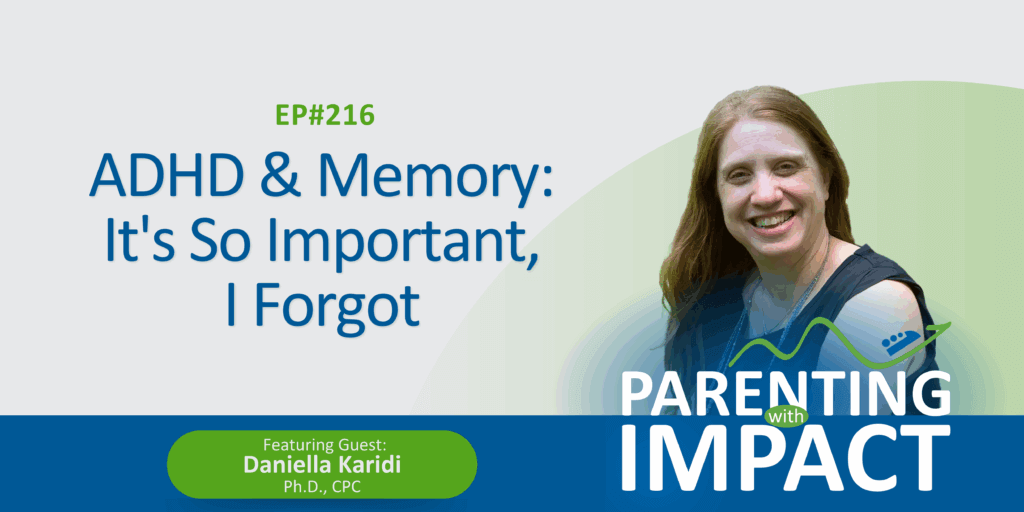 EP#216

ADHD & Memory: It's So Important, I Forgot

Featuring Guest:
Daniella Karidi
Ph.D., CPC

PARENTING with IMPACT